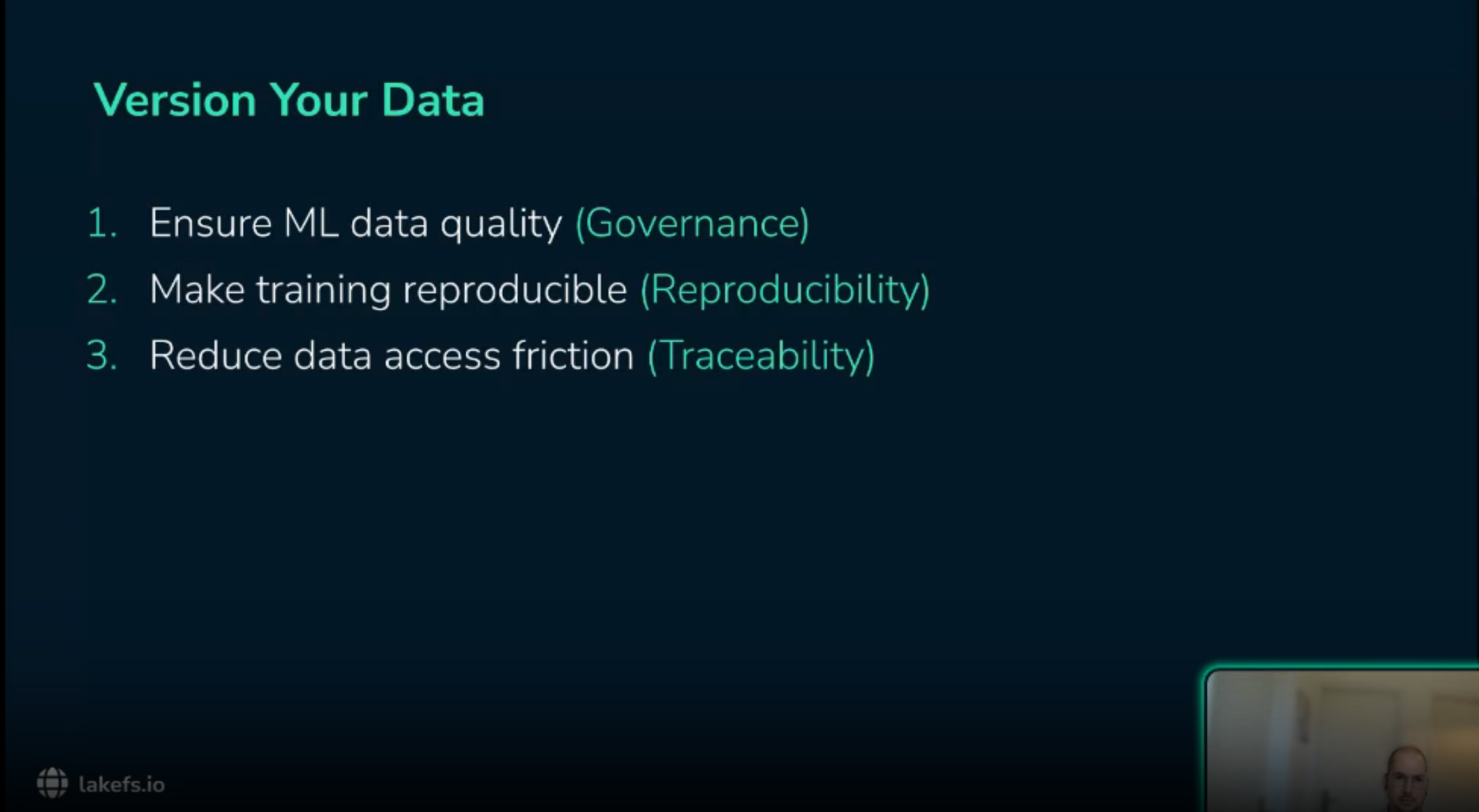 Version Your Data

1. Ensure ML data quality (Governance)
2. Make training reproducible (Reproducibility)
3. Reduce data access friction (Traceability)

lakefs.io